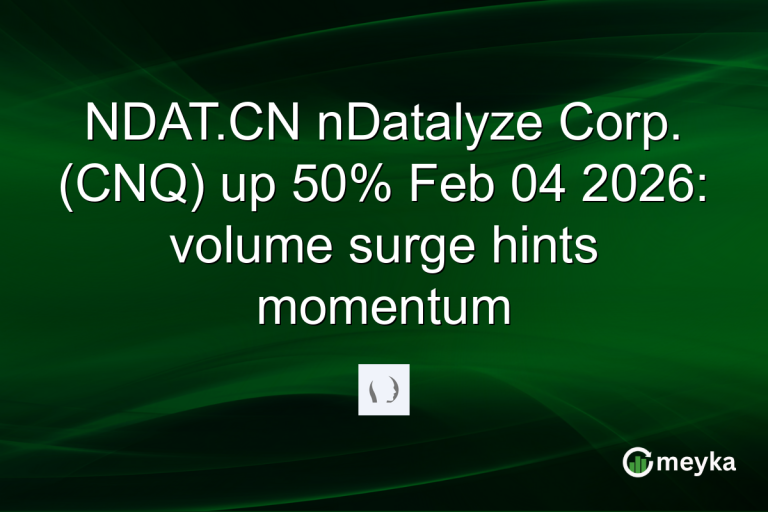 NDAT.CN nDatalyze Corp. (CNQ) up 50% Feb 04 2026: volume surge hints momentum

meyka